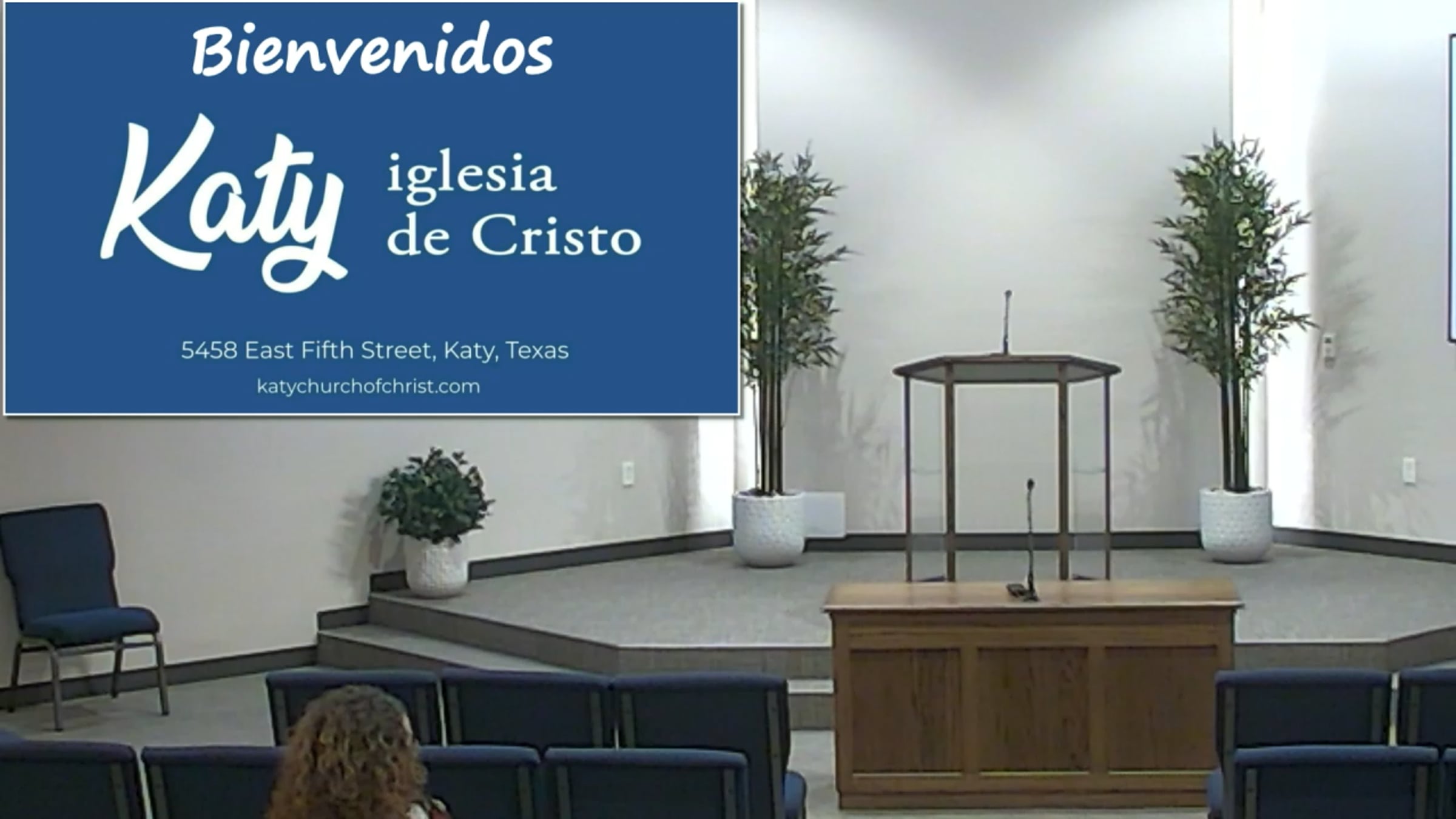 Bienvenidos

Katy iglesia de Cristo

5458 East Fifth Street, Katy, Texas
katychurchofchrist.com